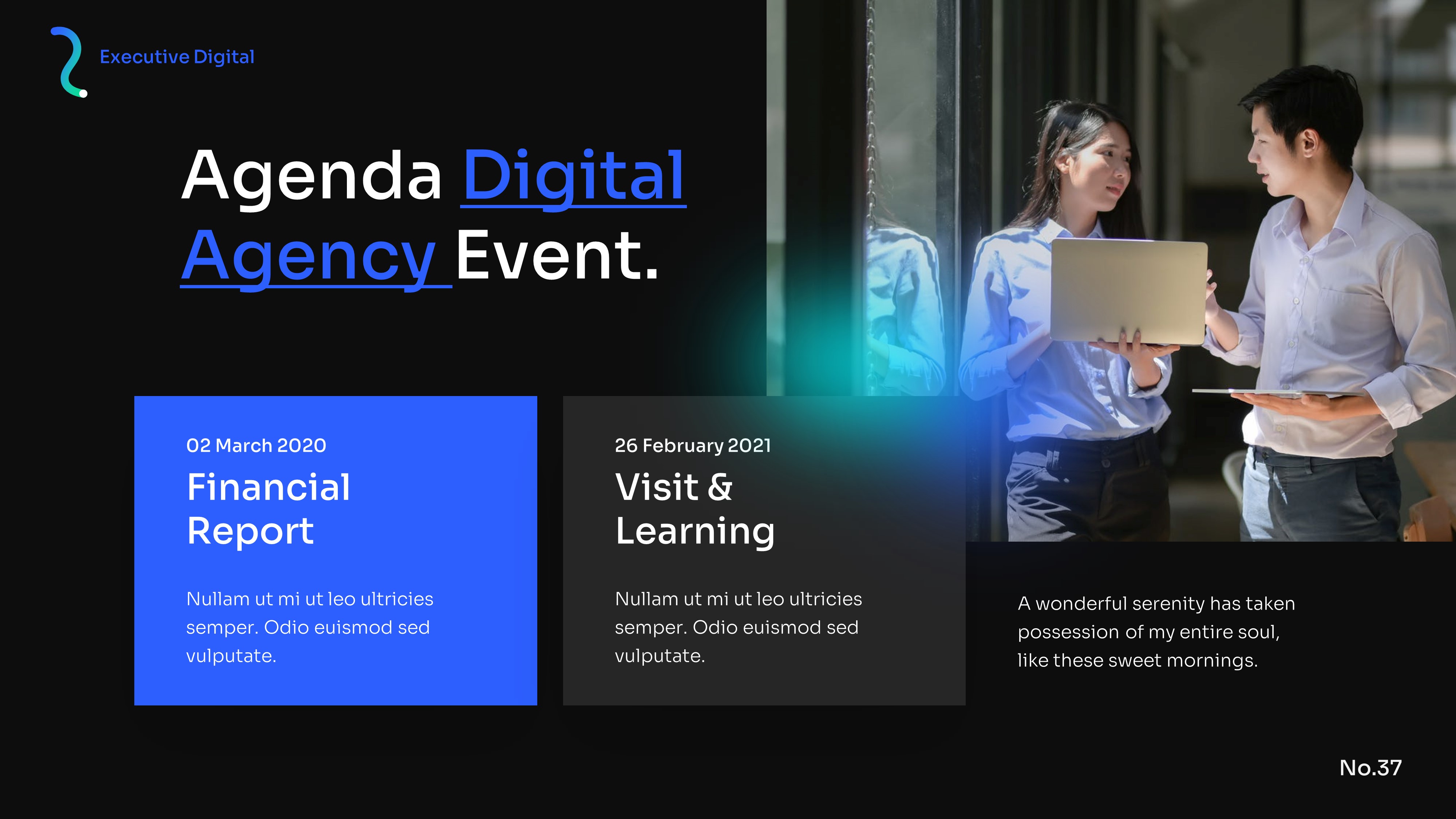 Executive Digital

Agenda Digital Agency Event.

02 March 2020

Financial Report

Nullam ut mi ut leo ultricies semper. Odio euismod sed vulputate.

26 February 2021

Visit & Learning

Nullam ut mi ut leo ultricies semper. Odio euismod sed vulputate.

A wonderful serenity has taken possession of my entire soul, like these sweet mornings.

No.37